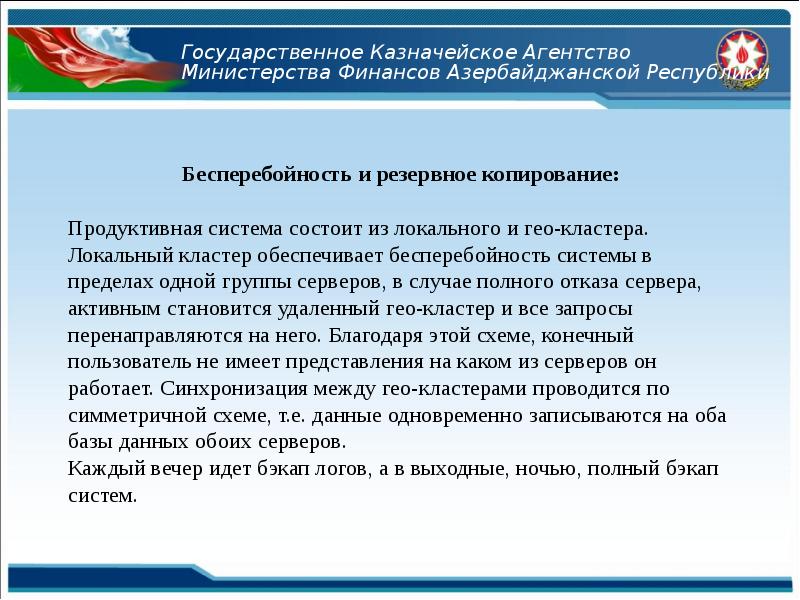 Государственное Казначейское Агентство
Министерства Финансов Азербайджанской Республики

Бесперебойность и резервное копирование:

Продуктивная система состоит из локального и гео-кластера. Локальный кластер обеспечивает бесперебойность системы в пределах одной группы серверов, в случае полного отказа сервера, активным становится удаленный гео-кластер и все запросы перенаправляются на него. Благодаря этой схеме, конечный пользователь не имеет представления на каком из серверов он работает. Синхронизация между гео-кластерами проводится по симметричной схеме, т.е. данные одновременно записываются на оба базы данных обоих серверов.
Каждый вечер идет бэкап логов, а в выходные, ночью, полный бэкап систем.